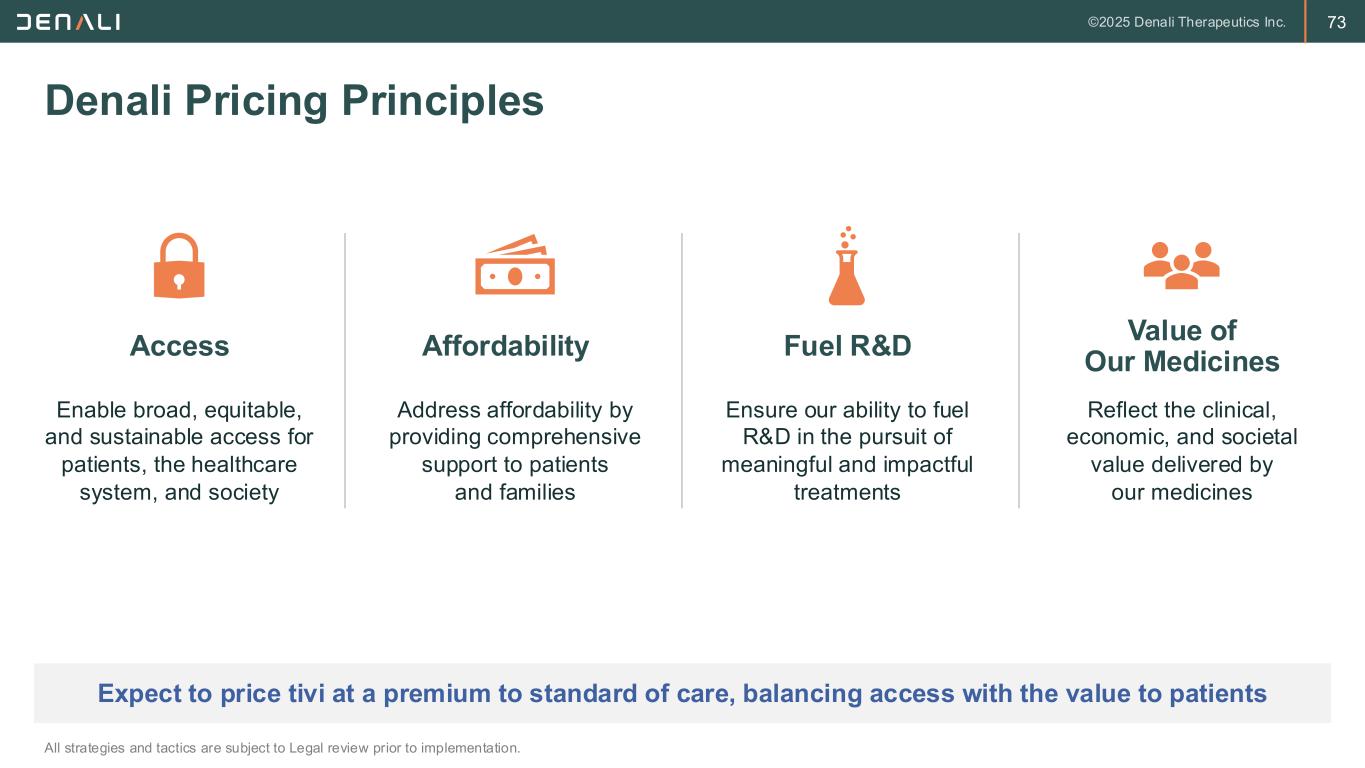 DENALI

©2025 Denali Therapeutics Inc.

73

Denali Pricing Principles

Access

Enable broad, equitable, and sustainable access for patients, the healthcare system, and society

Affordability

Address affordability by providing comprehensive support to patients and families

Fuel R&D

Ensure our ability to fuel R&D in the pursuit of meaningful and impactful treatments

Value of Our Medicines

Reflect the clinical, economic, and societal value delivered by our medicines

Expect to price tivi at a premium to standard of care, balancing access with the value to patients

All strategies and tactics are subject to Legal review prior to implementation.